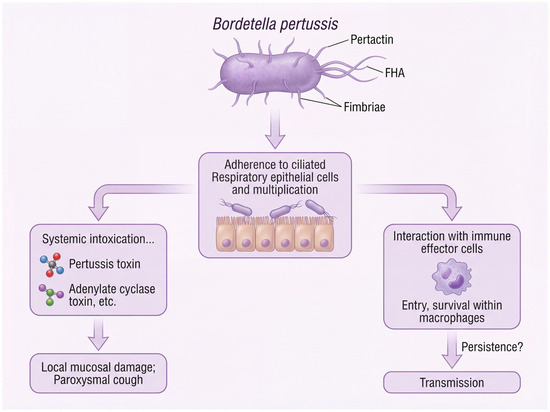 Bordetella pertussis

Pertactin

FHA

Fimbriae

Adherence to ciliated Respiratory epithelial cells and multiplication

Systemic intoxication...

Pertussis toxin

Adenylate cyclase toxin, etc.

Local mucosal damage; Paroxysmal cough

Interaction with immune effector cells

Entry, survival within macrophages

Persistence?

Transmission